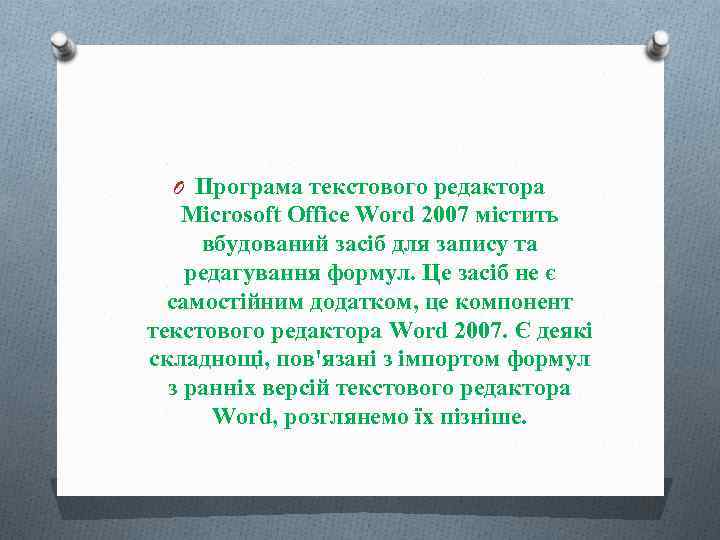 Програма текстового редактора Microsoft Office Word 2007 містить вбудований засіб для запису та редагування формул. Це засіб не є самостійним додатком, це компонент текстового редактора Word 2007. Є деякі складнощі, пов'язані з імпортом формул з ранніх версій текстового редактора Word, розглянемо їх пізніше.